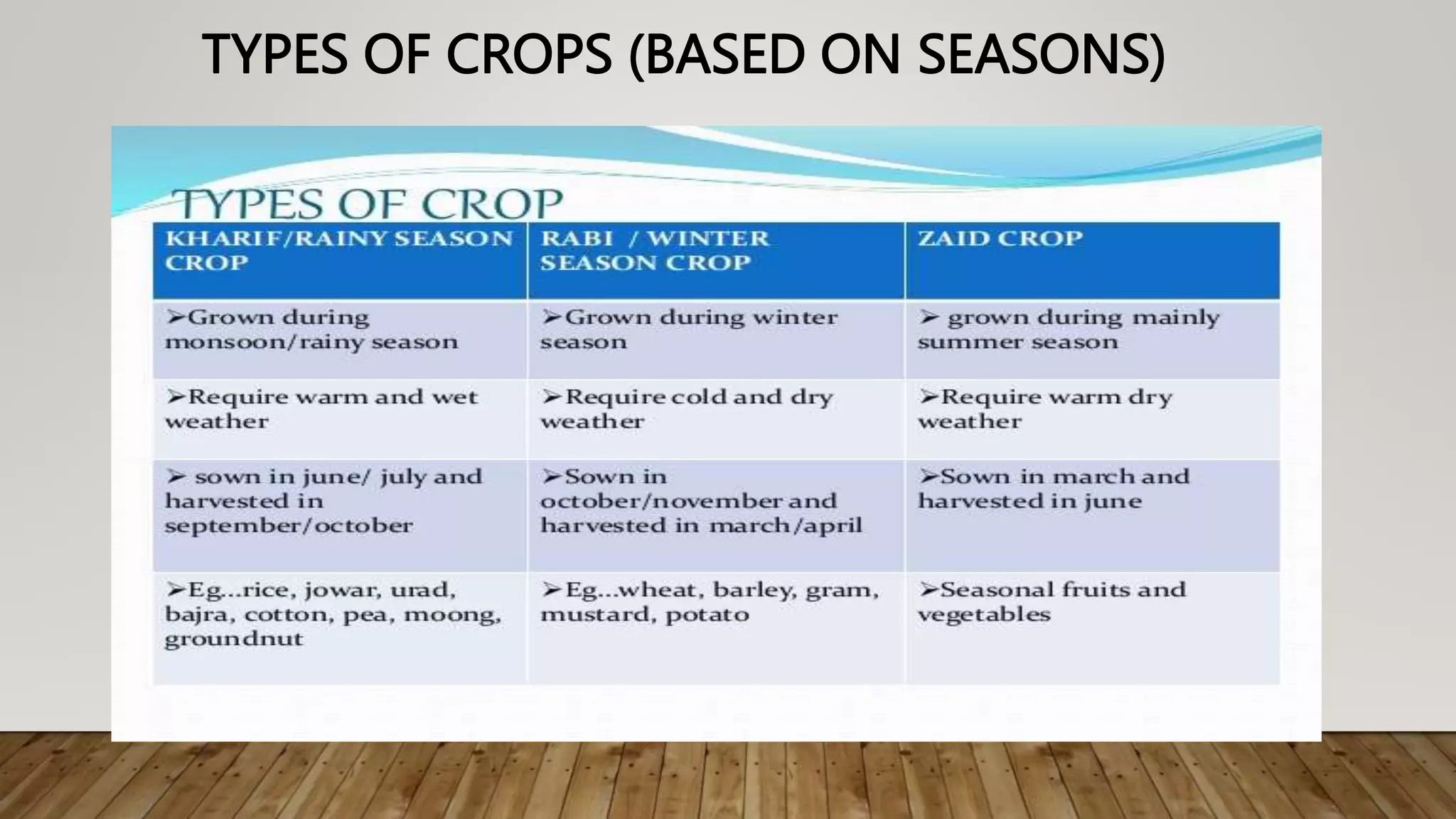 TYPES OF CROPS (BASED ON SEASONS)

TYPES OF CROP

| KHARIF/RAINY SEASON CROP | RABI / WINTER SEASON CROP | ZAID CROP |
|---|---|---|
| ➢Grown during monsoon/rainy season | ➢Grown during winter season | ➢ grown during mainly summer season |
| ➢Require warm and wet weather | ➢Require cold and dry weather | ➢Require warm dry weather |
| ➢ sown in june/ july and harvested in september/october | ➢Sown in october/november and harvested in march/april | ➢Sown in march and harvested in june |
| ➢Eg...rice, jowar, urad, bajra, cotton, pea, moong, groundnut | ➢Eg...wheat, barley, gram, mustard, potato | ➢Seasonal fruits and vegetables |